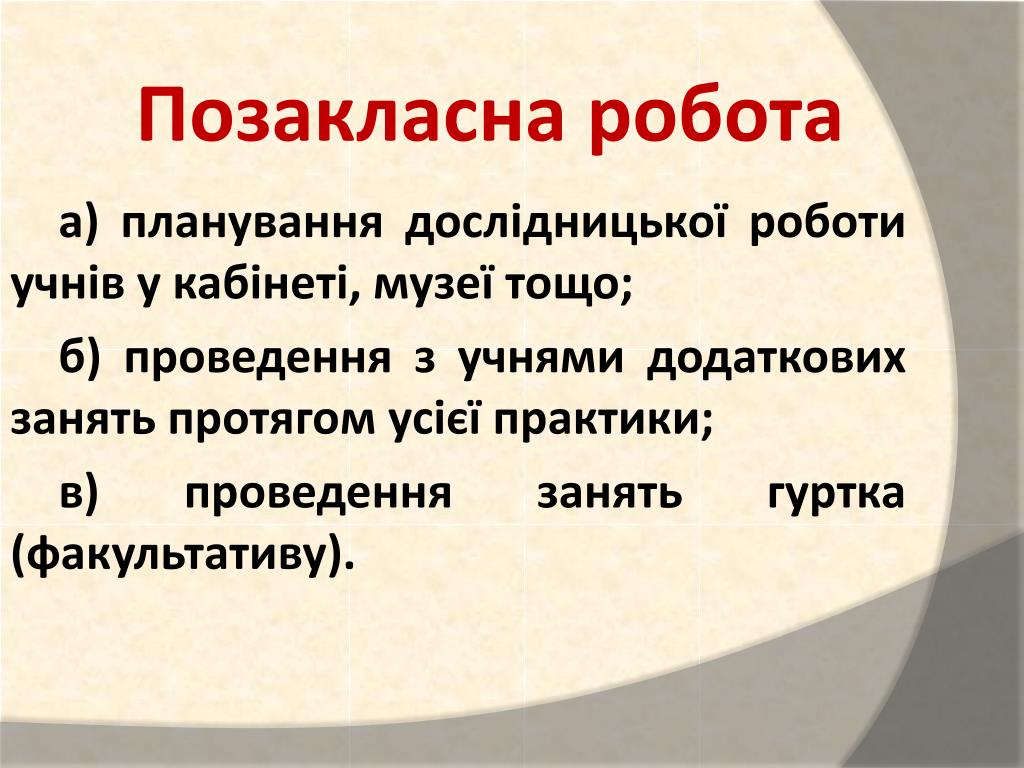 Позакласна робота

а) планування дослідницької роботи учнів у кабінеті, музеї тощо;

б) проведення з учнями додаткових занять протягом усієї практики;

в) проведення занять гуртка (факультативу).